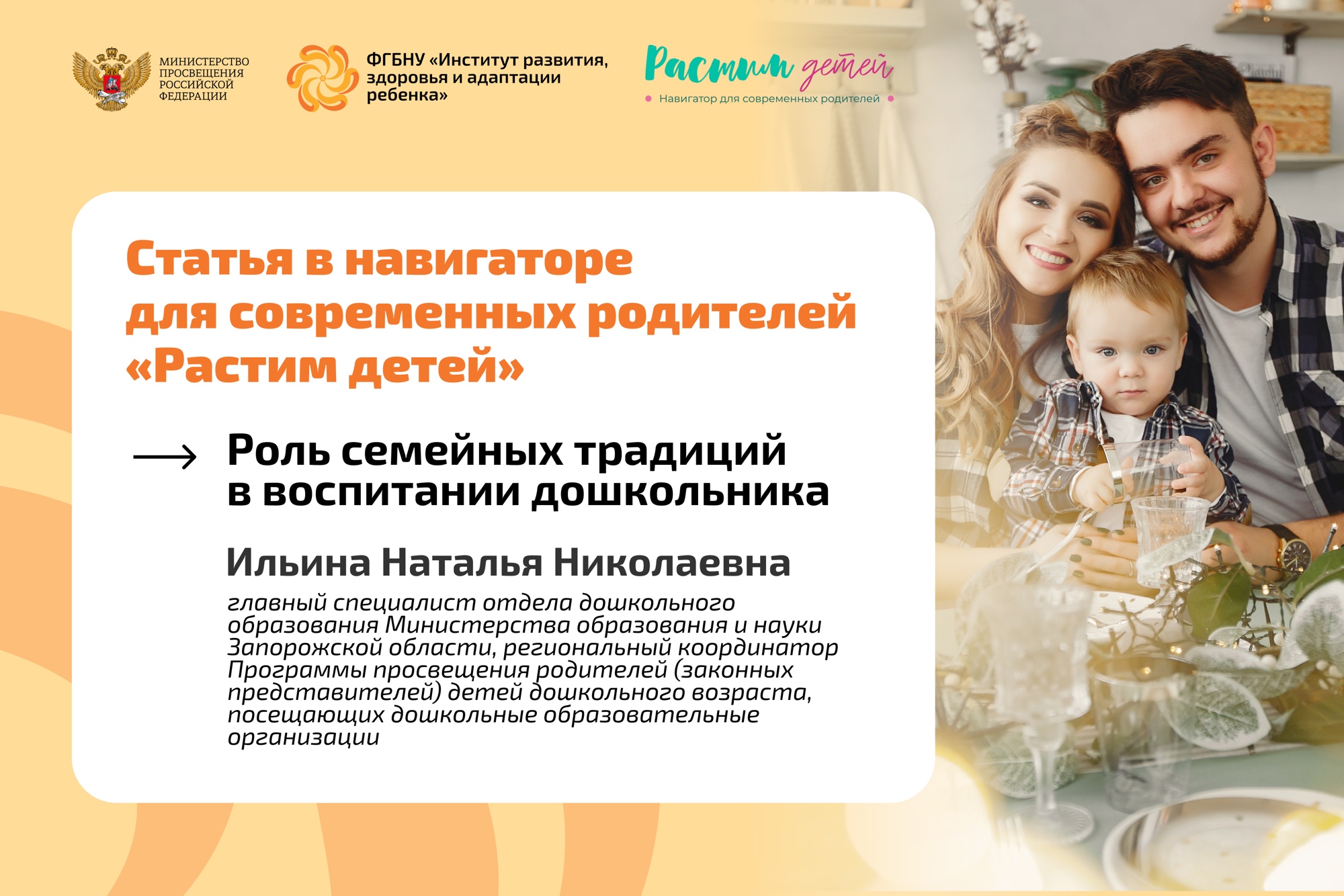 МИНИСТЕРСТВО ПРОСВЕЩЕНИЯ РОССИЙСКОЙ ФЕДЕРАЦИИ

ФГБНУ «Институт развития, здоровья и адаптации ребенка»

Растим детей
Навигатор для современных родителей

Статья в навигаторе для современных родителей «Растим детей»

Роль семейных традиций в воспитании дошкольника

Ильина Наталья Николаевна

главный специалист отдела дошкольного образования Министерства образования и науки Запорожской области, региональный координатор Программы просвещения родителей (законных представителей) детей дошкольного возраста, посещающих дошкольные образовательные организации